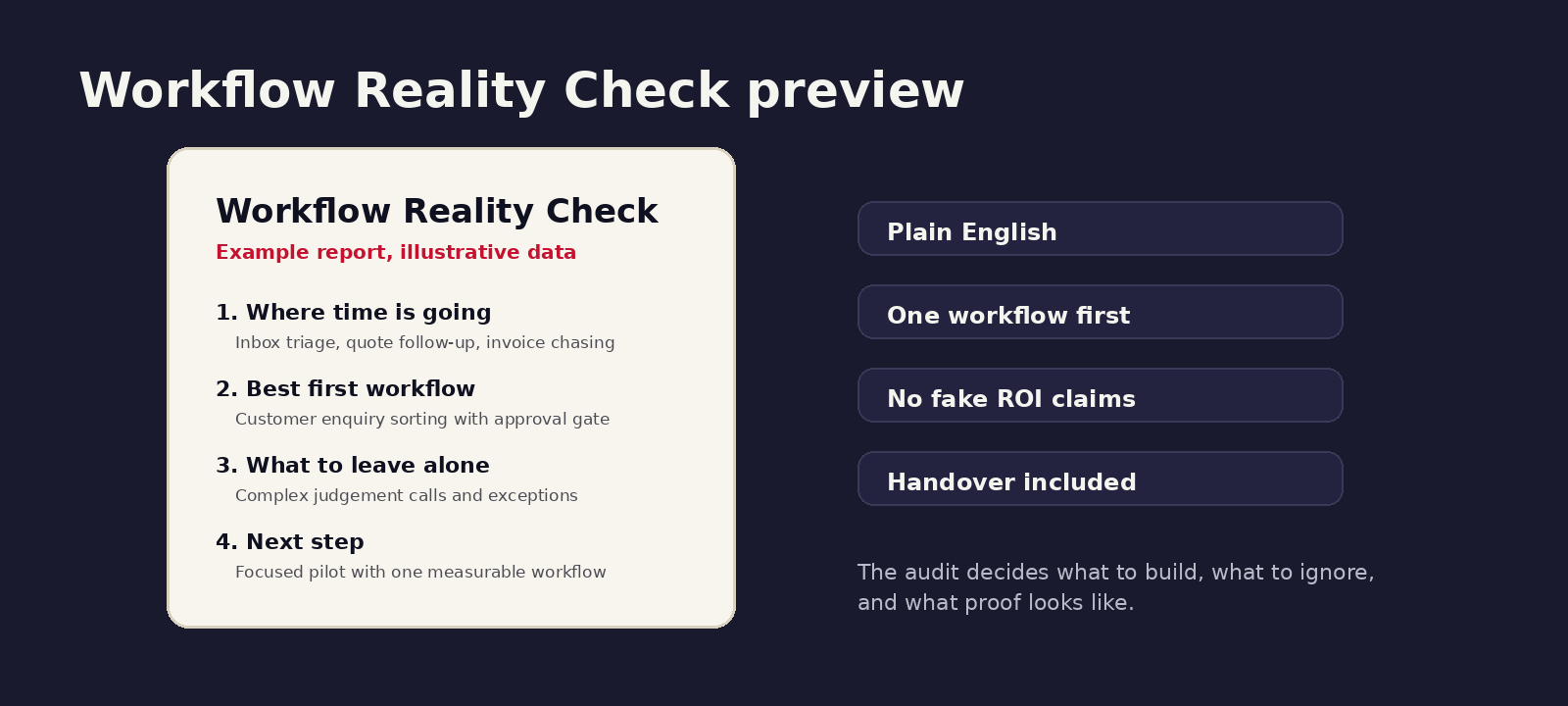 Workflow Reality Check preview

Workflow Reality Check

Example report, illustrative data

1. Where time is going

Inbox triage, quote follow-up, invoice chasing

2. Best first workflow

Customer enquiry sorting with approval gate

3. What to leave alone

Complex judgement calls and exceptions

4. Next step

Focused pilot with one measurable workflow

Plain English

One workflow first

No fake ROI claims

Handover included

The audit decides what to build, what to ignore, and what proof looks like.